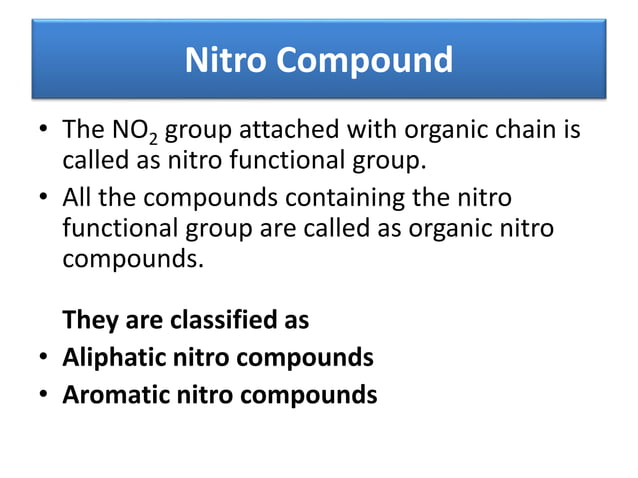 Nitro Compound

• The $NO_2$ group attached with organic chain is called as nitro functional group.
• All the compounds containing the nitro functional group are called as organic nitro compounds.

They are classified as
• Aliphatic nitro compounds
• Aromatic nitro compounds